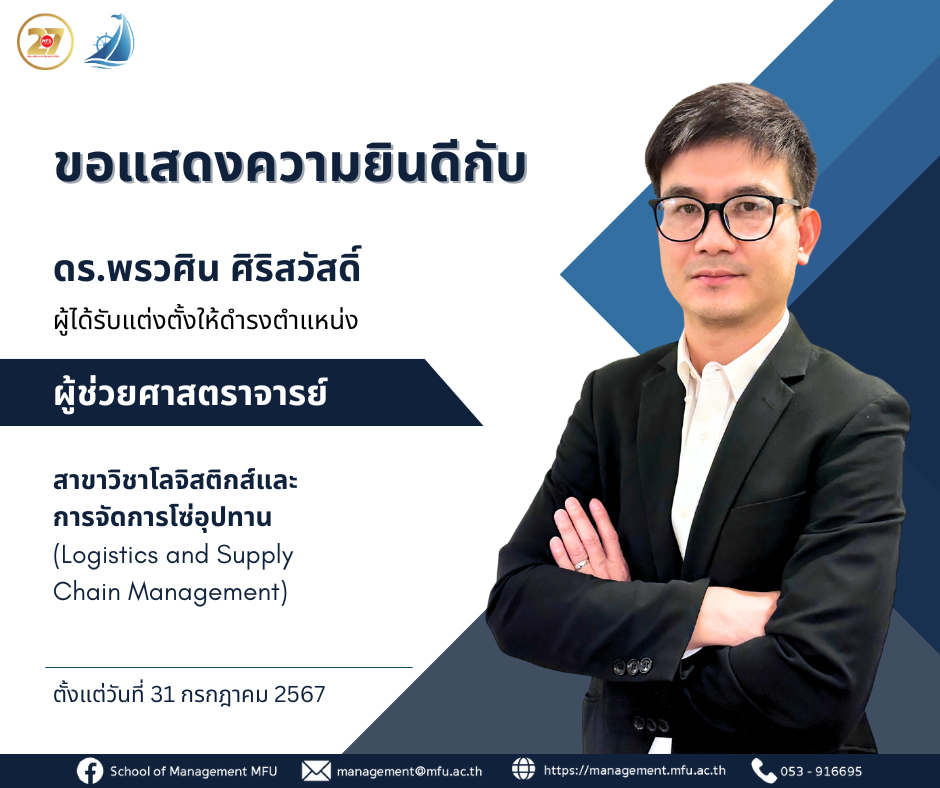 27

ขอแสดงความยินดีกับ

ดร.พรวศิน ศิริสวัสดิ์

ผู้ได้รับแต่งตั้งให้ดำรงตำแหน่ง

ผู้ช่วยศาสตราจารย์

สาขาวิชาโลจิสติกส์และการจัดการโซ่อุปทาน (Logistics and Supply Chain Management)

ตั้งแต่วันที่ 31 กรกฎาคม 2567

School of Management MFU
management@mfu.ac.th
https://management.mfu.ac.th
053 - 916695